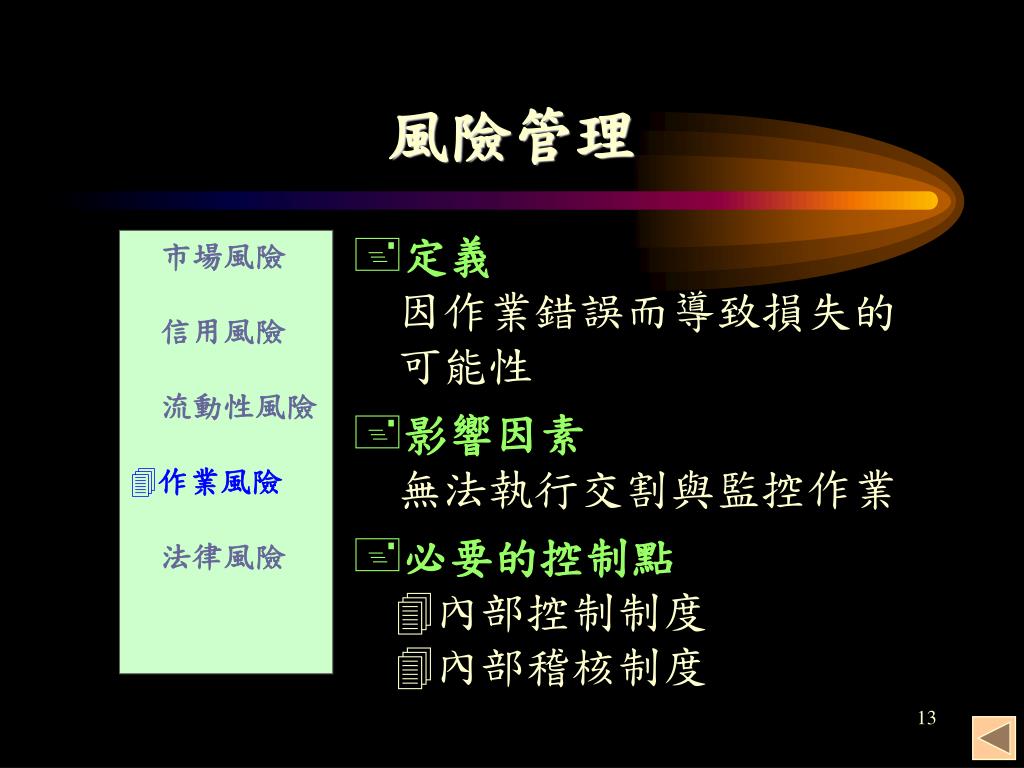 風險管理

市場風險

信用風險

流動性風險

作業風險

法律風險

定義
因作業錯誤而導致損失的可能性

影響因素
無法執行交割與監控作業

必要的控制點
內部控制制度
內部稽核制度

13